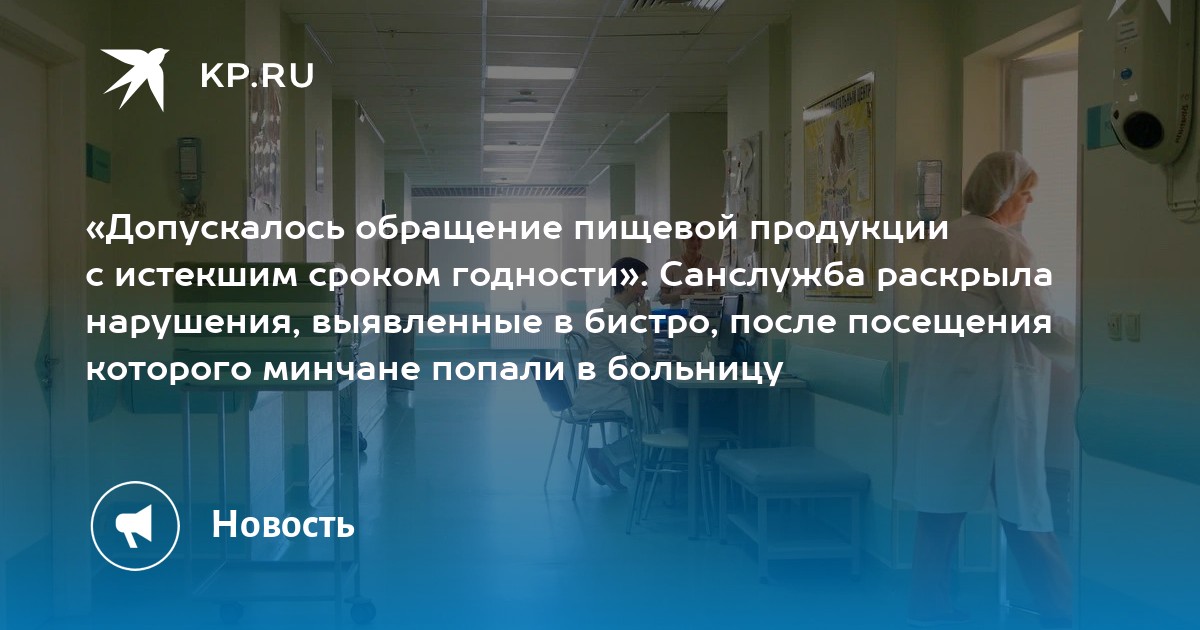 KP.RU

«Допускалось обращение пищевой продукции с истекшим сроком годности». Санслужба раскрыла нарушения, выявленные в бистро, после посещения которого минчане попали в больницу

Новость